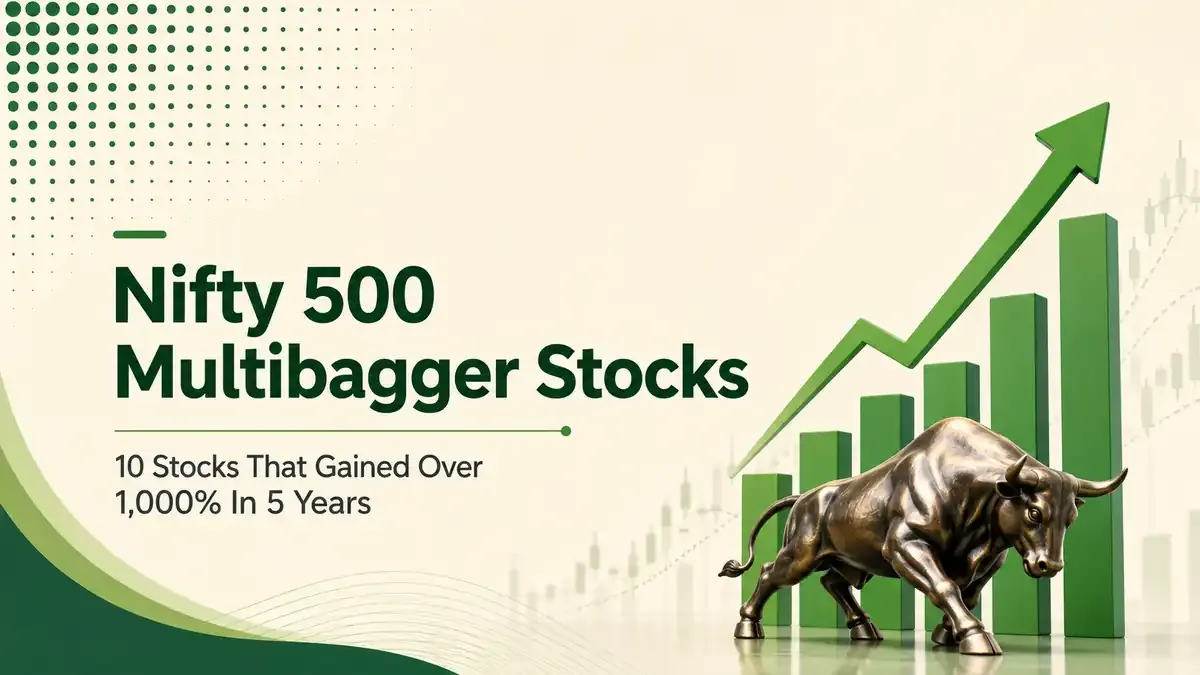 Nifty 500 Multibagger Stocks

10 Stocks That Gained Over 1,000% In 5 Years